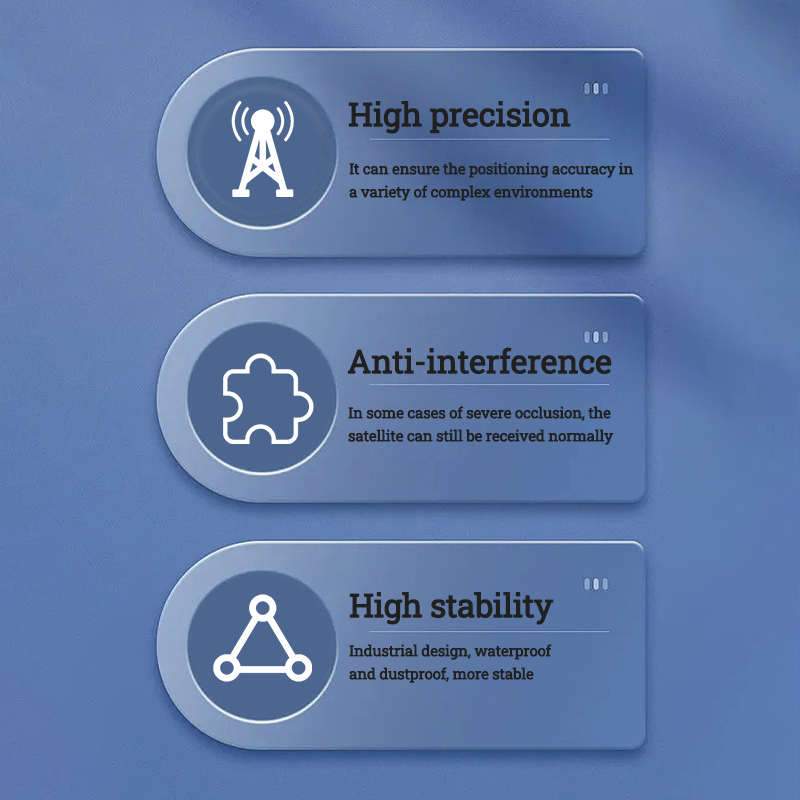 High precision

It can ensure the positioning accuracy in a variety of complex environments

Anti-interference

In some cases of severe occlusion, the satellite can still be received normally

High stability

Industrial design, waterproof and dustproof, more stable